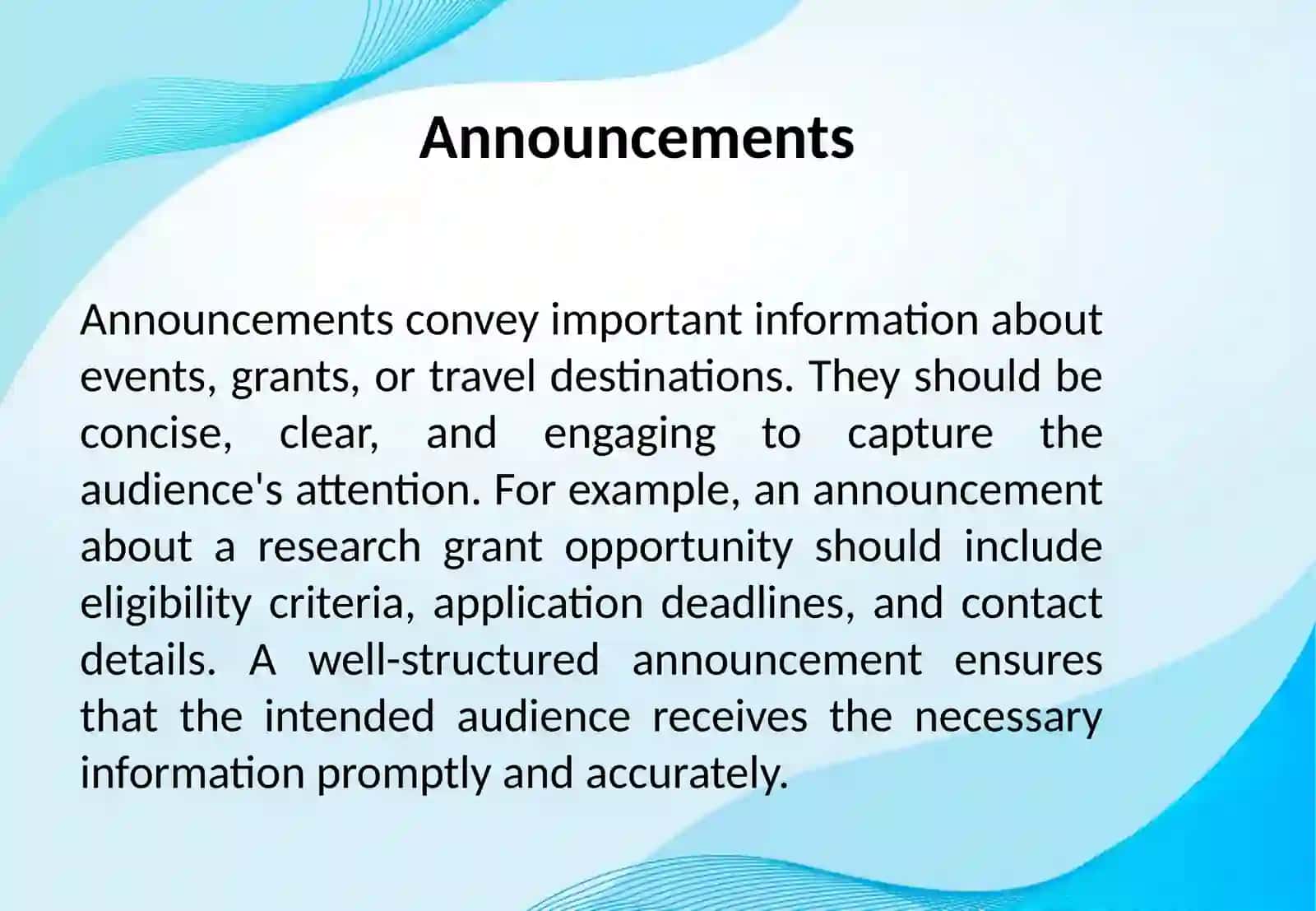 Announcements

Announcements convey important information about events, grants, or travel destinations. They should be concise, clear, and engaging to capture the audience's attention. For example, an announcement about a research grant opportunity should include eligibility criteria, application deadlines, and contact details. A well-structured announcement ensures that the intended audience receives the necessary information promptly and accurately.